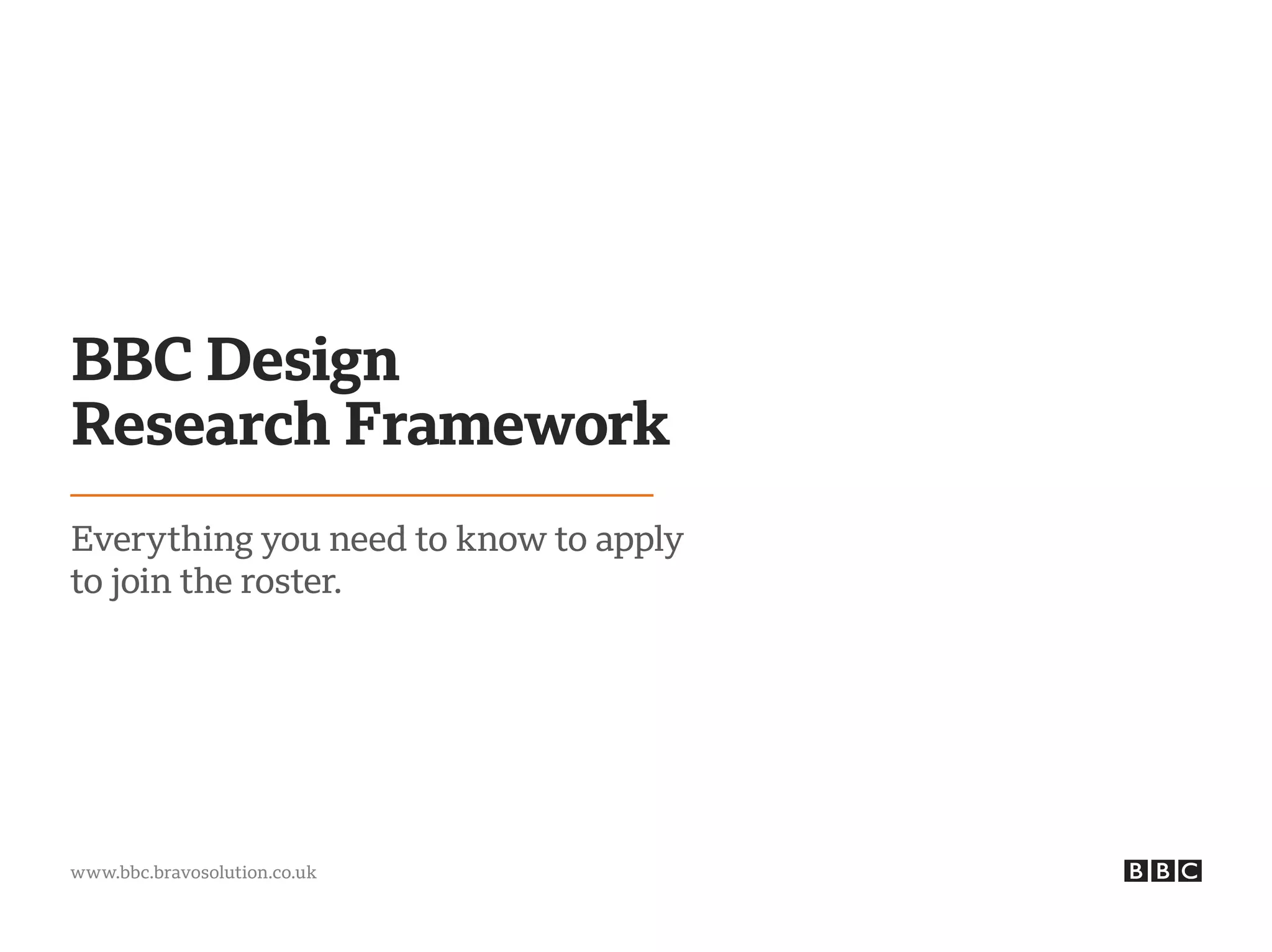 BBC Design
Research Framework

Everything you need to know to apply to join the roster.

www.bbc.bravosolution.co.uk

BBC